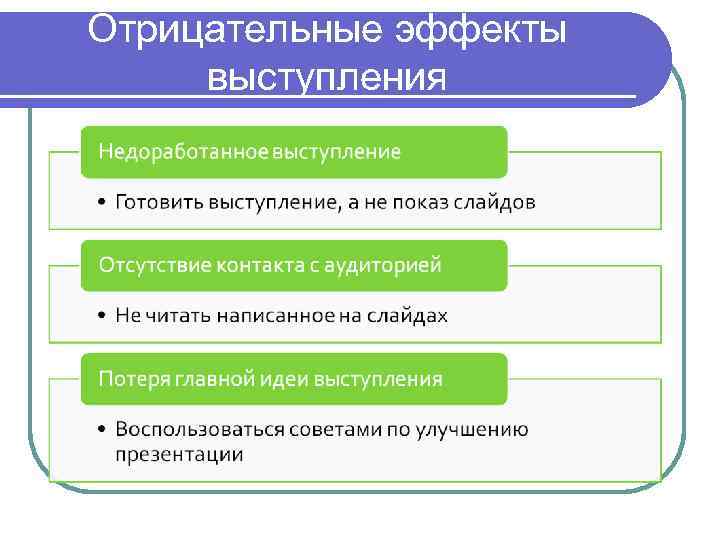 Отрицательные эффекты выступления

Недоработанное выступление

• Готовить выступление, а не показ слайдов

Отсутствие контакта с аудиторией

• Не читать написанное на слайдах

Потеря главной идеи выступления

• Воспользоваться советами по улучшению презентации